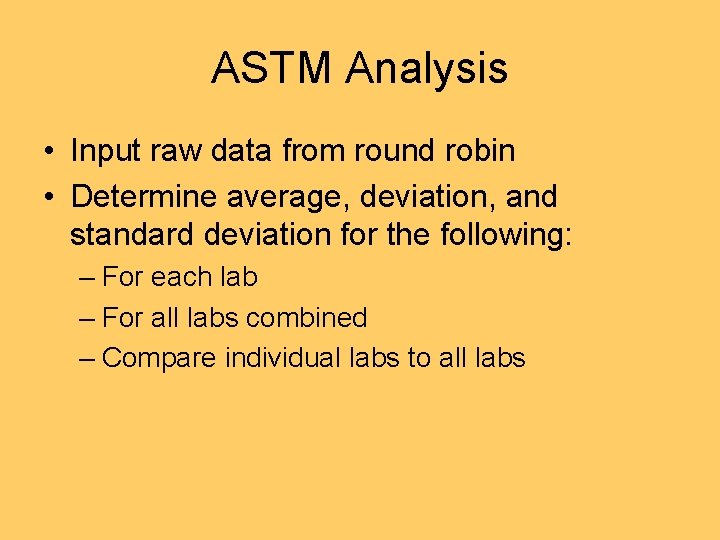 ASTM Analysis

• Input raw data from round robin
• Determine average, deviation, and standard deviation for the following:
– For each lab
– For all labs combined
– Compare individual labs to all labs